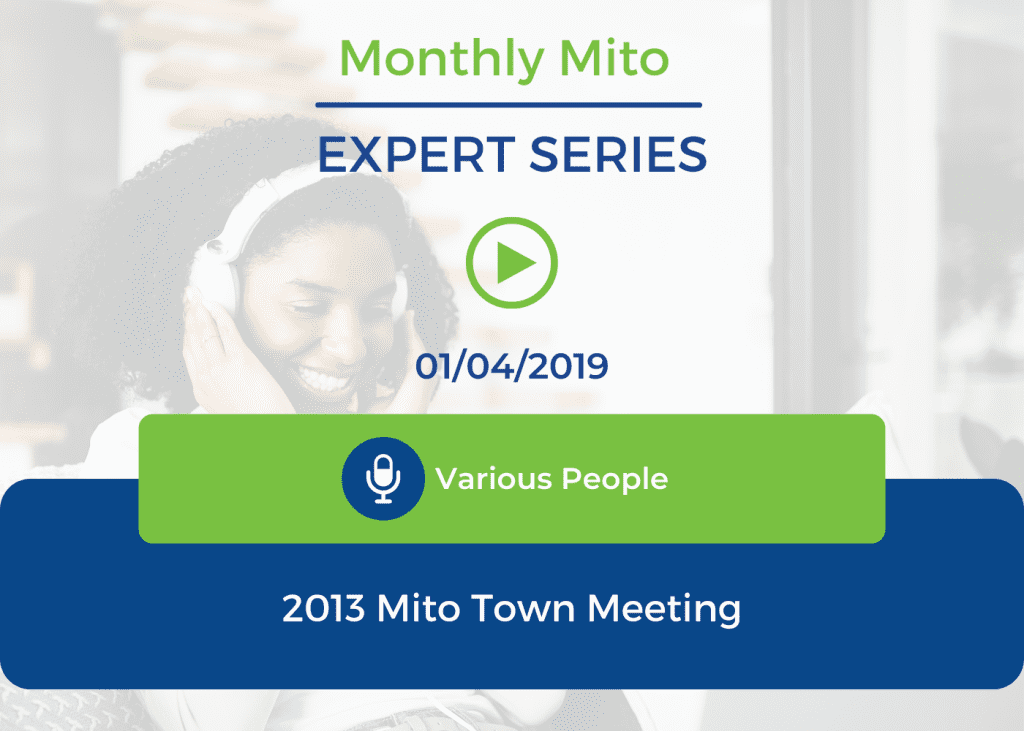 Monthly Mito

EXPERT SERIES

01/04/2019

Various People

2013 Mito Town Meeting